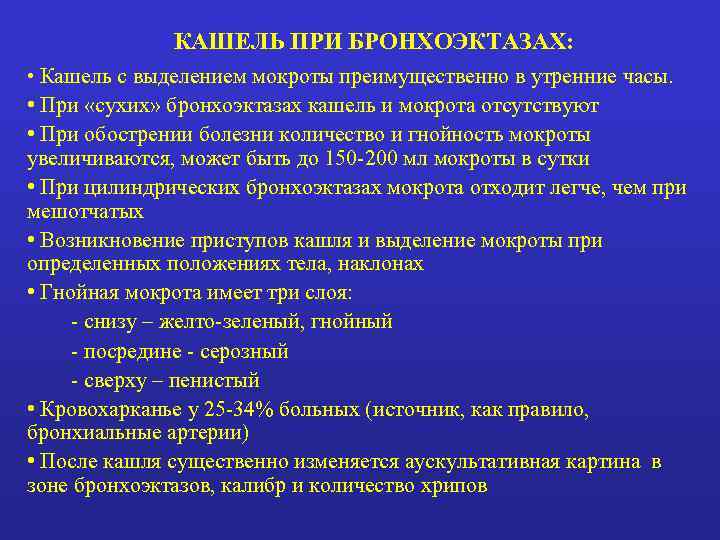 КАШЕЛЬ ПРИ БРОНХОЭКТАЗАХ:

• Кашель с выделением мокроты преимущественно в утренние часы.

• При «сухих» бронхоэктазах кашель и мокрота отсутствуют

• При обострении болезни количество и гнойность мокроты увеличиваются, может быть до 150-200 мл мокроты в сутки

• При цилиндрических бронхоэктазах мокрота отходит легче, чем при мешотчатых

• Возникновение приступов кашля и выделение мокроты при определенных положениях тела, наклонах

• Гнойная мокрота имеет три слоя:

- снизу – желто-зеленый, гнойный

- посредине - серозный

- сверху – пенистый

• Кровохарканье у 25-34% больных (источник, как правило, бронхиальные артерии)

• После кашля существенно изменяется аускультативная картина в зоне бронхоэктазов, калибр и количество хрипов